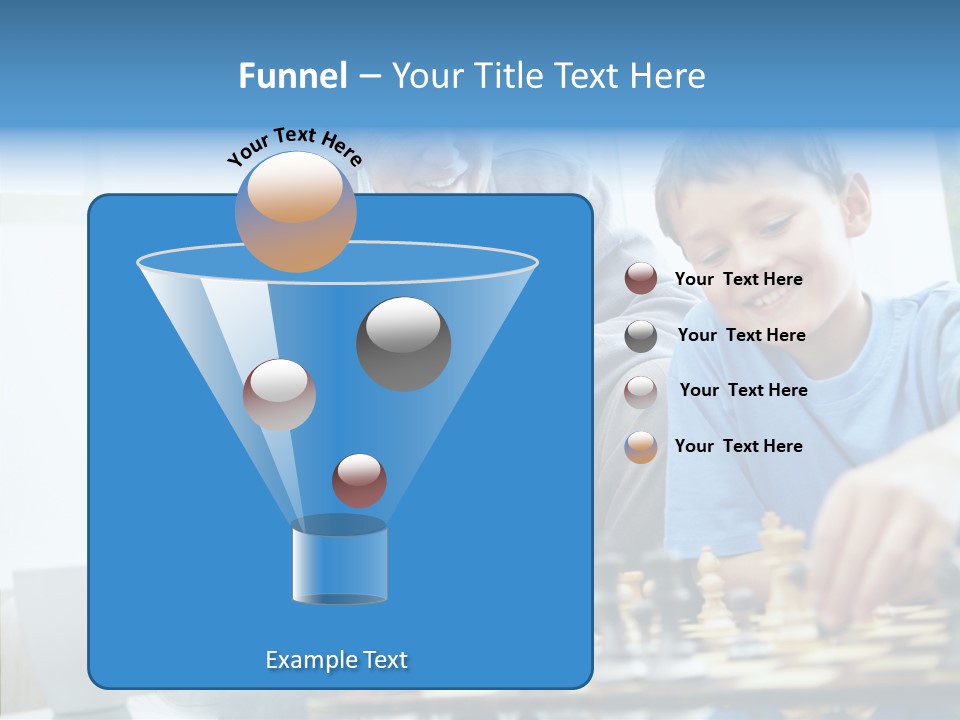 Funnel – Your Title Text Here

Your Text Here

Your Text Here

Your Text Here

Your Text Here

Your Text Here

Example Text